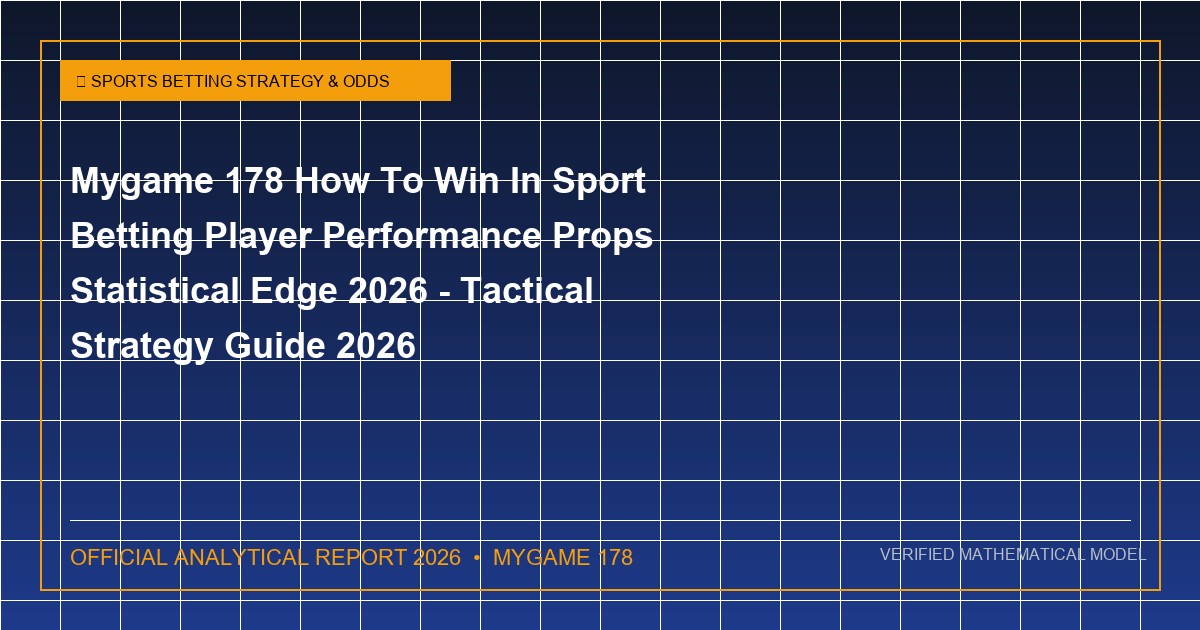 SPORTS BETTING STRATEGY & ODDS

Mygame 178 How To Win In Sport Betting Player Performance Props Statistical Edge 2026 - Tactical Strategy Guide 2026

OFFICIAL ANALYTICAL REPORT 2026 • MYGAME 178

VERIFIED MATHEMATICAL MODEL